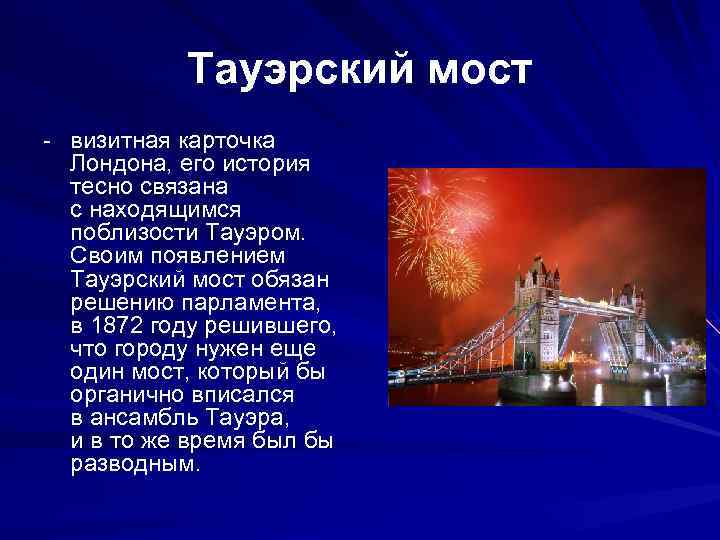 Тауэрский мост

- визитная карточка Лондона, его история тесно связана с находящимся поблизости Тауэром. Своим появлением Тауэрский мост обязан решению парламента, в 1872 году решившего, что городу нужен еще один мост, который бы органично вписался в ансамбль Тауэра, и в то же время был бы разводным.